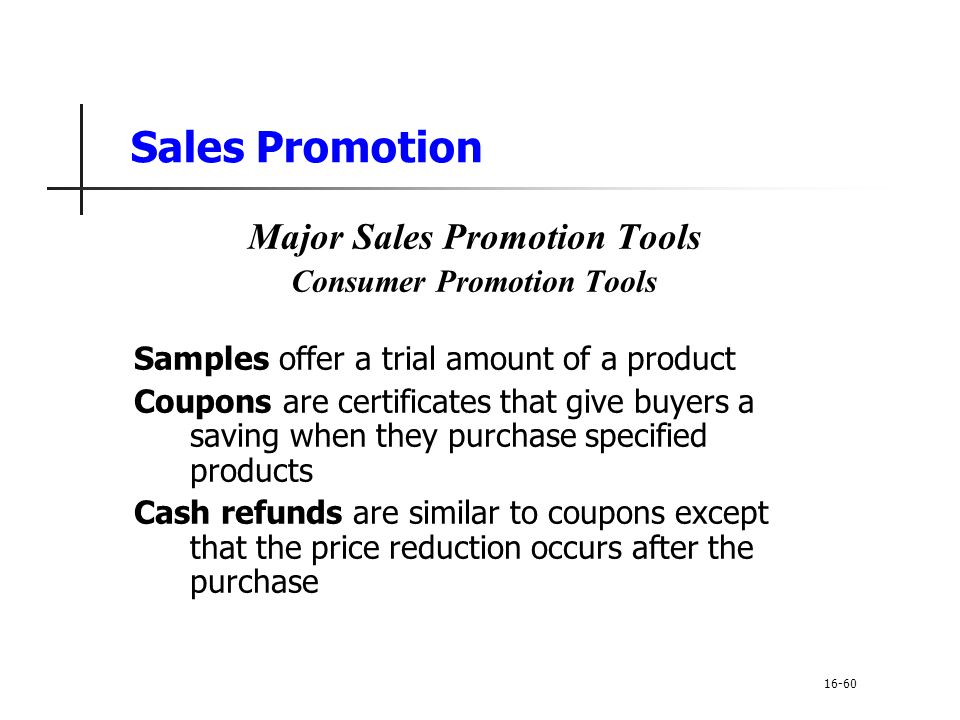 Sales Promotion

Major Sales Promotion Tools
Consumer Promotion Tools

Samples offer a trial amount of a product

Coupons are certificates that give buyers a saving when they purchase specified products

Cash refunds are similar to coupons except that the price reduction occurs after the purchase

16-60